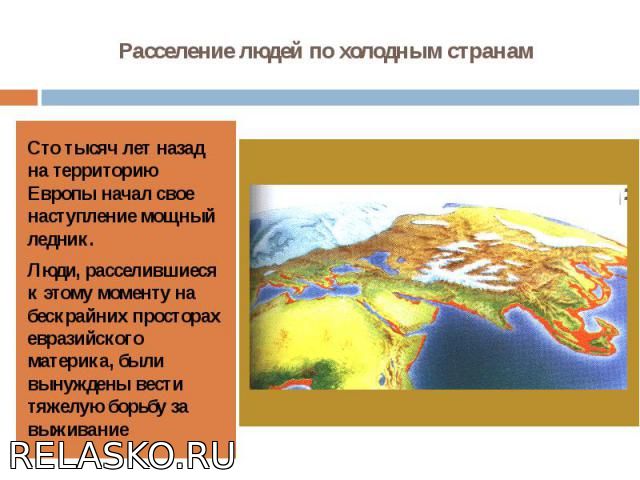 Расселение людей по холодным странам

Сто тысяч лет назад на территорию Европы начал свое наступление мощный ледник.

Люди, расселившиеся к этому моменту на бескрайних просторах евразийского материка, были вынуждены вести тяжелую борьбу за выживание

RELASKO.RU